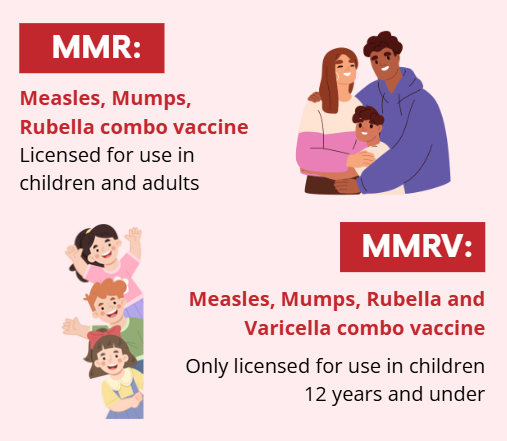 MMR:

Measles, Mumps, Rubella combo vaccine
Licensed for use in children and adults

MMRV:

Measles, Mumps, Rubella and Varicella combo vaccine

Only licensed for use in children 12 years and under